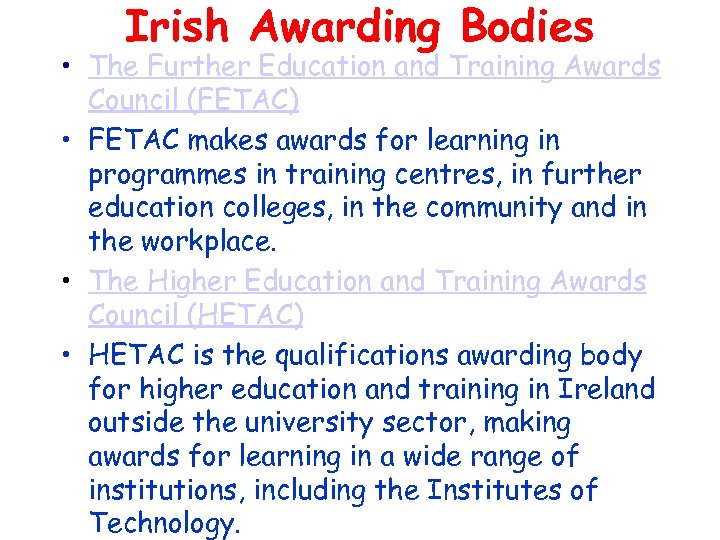 Irish Awarding Bodies

• The Further Education and Training Awards Council (FETAC)

• FETAC makes awards for learning in programmes in training centres, in further education colleges, in the community and in the workplace.

• The Higher Education and Training Awards Council (HETAC)

• HETAC is the qualifications awarding body for higher education and training in Ireland outside the university sector, making awards for learning in a wide range of institutions, including the Institutes of Technology.